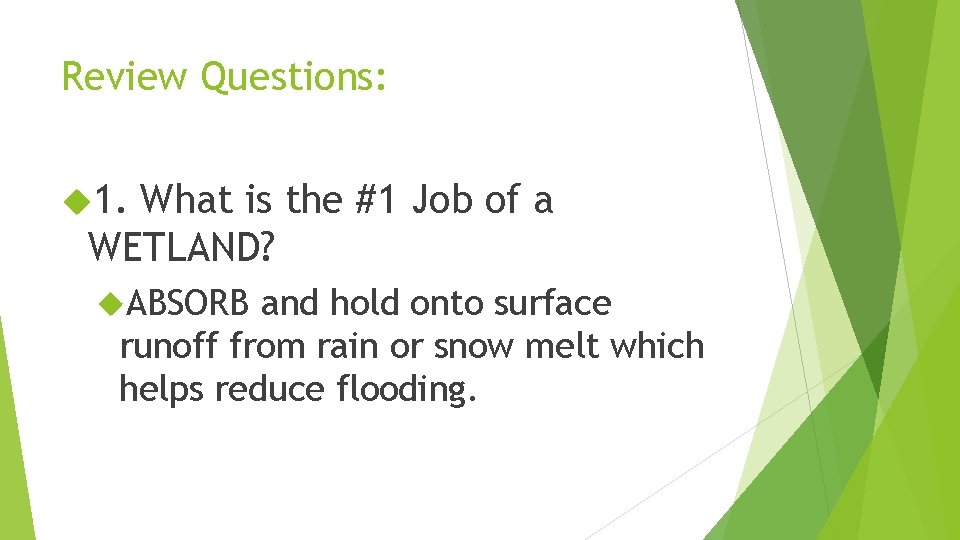 Review Questions:

1. What is the #1 Job of a WETLAND?

ABSORB and hold onto surface runoff from rain or snow melt which helps reduce flooding.